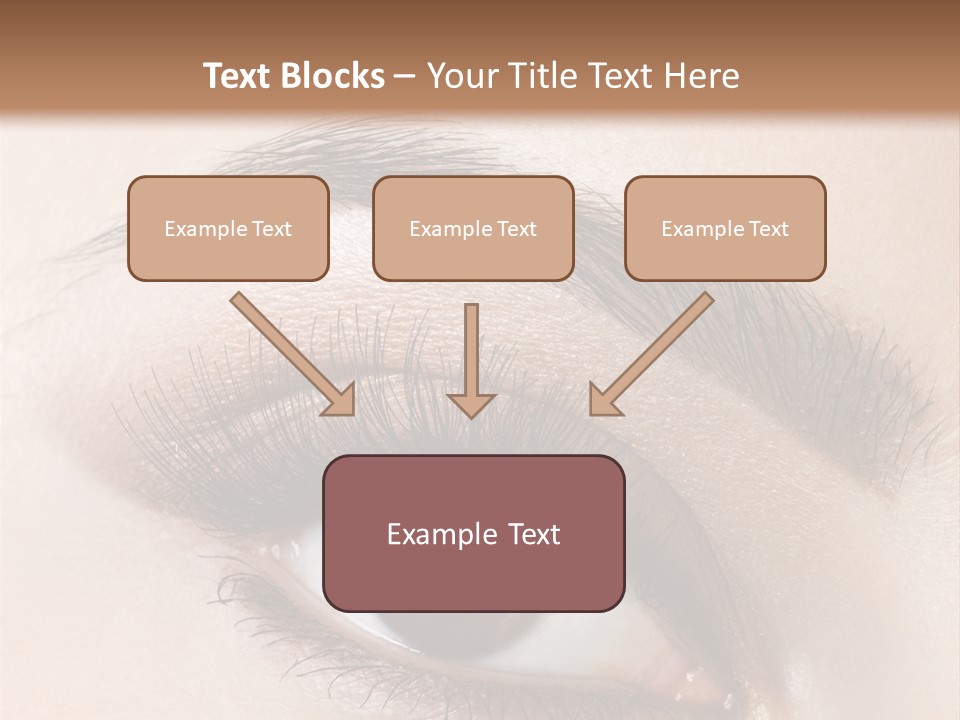 Text Blocks – Your Title Text Here

Example Text

Example Text

Example Text

Example Text